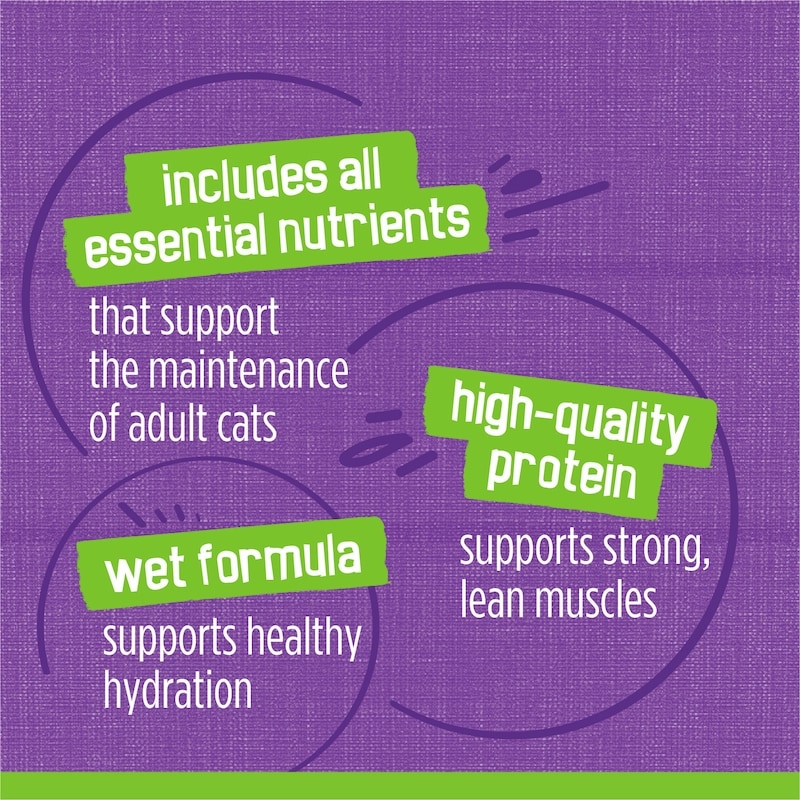 includes all essential nutrients

that support the maintenance of adult cats

high-quality protein

supports strong, lean muscles

wet formula

supports healthy hydration